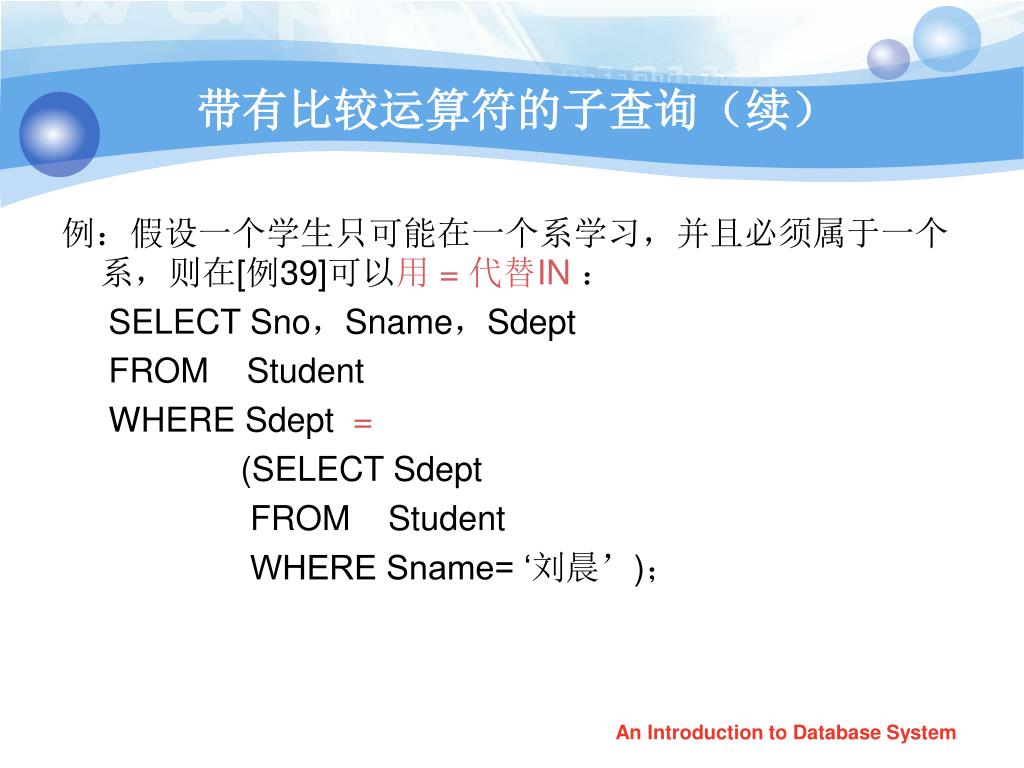 带有比较运算符的子查询（续）

例：假设一个学生只可能在一个系学习，并且必须属于一个系，则在[例39]可以用 = 代替IN ：

SELECT Sno，Sname，Sdept
FROM Student
WHERE Sdept =
(SELECT Sdept
FROM Student
WHERE Sname= ‘刘晨’)；

An Introduction to Database System